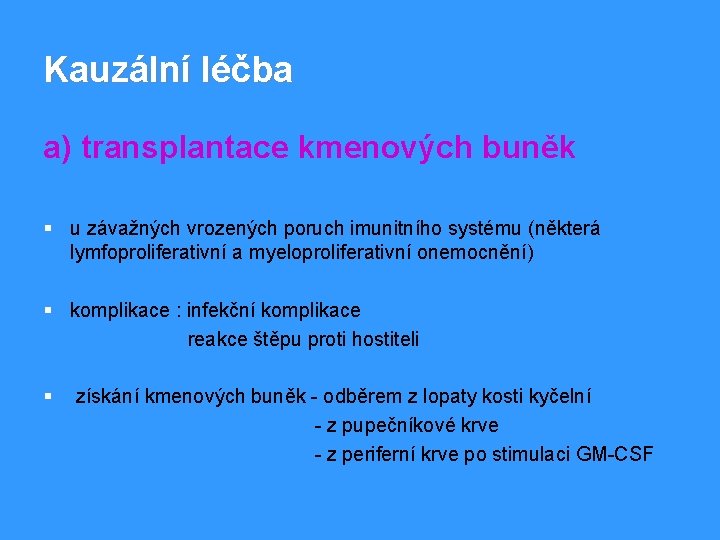 Kauzální léčba

a) transplantace kmenových buněk

▪ u závažných vrozených poruch imunitního systému (některá lymfoproliferativní a myeloproliferativní onemocnění)

▪ komplikace : infekční komplikace
reakce štěpu proti hostiteli

▪ získání kmenových buněk - odběrem z lopaty kosti kyčelní
- z pupečníkové krve
- z periferní krve po stimulaci GM-CSF